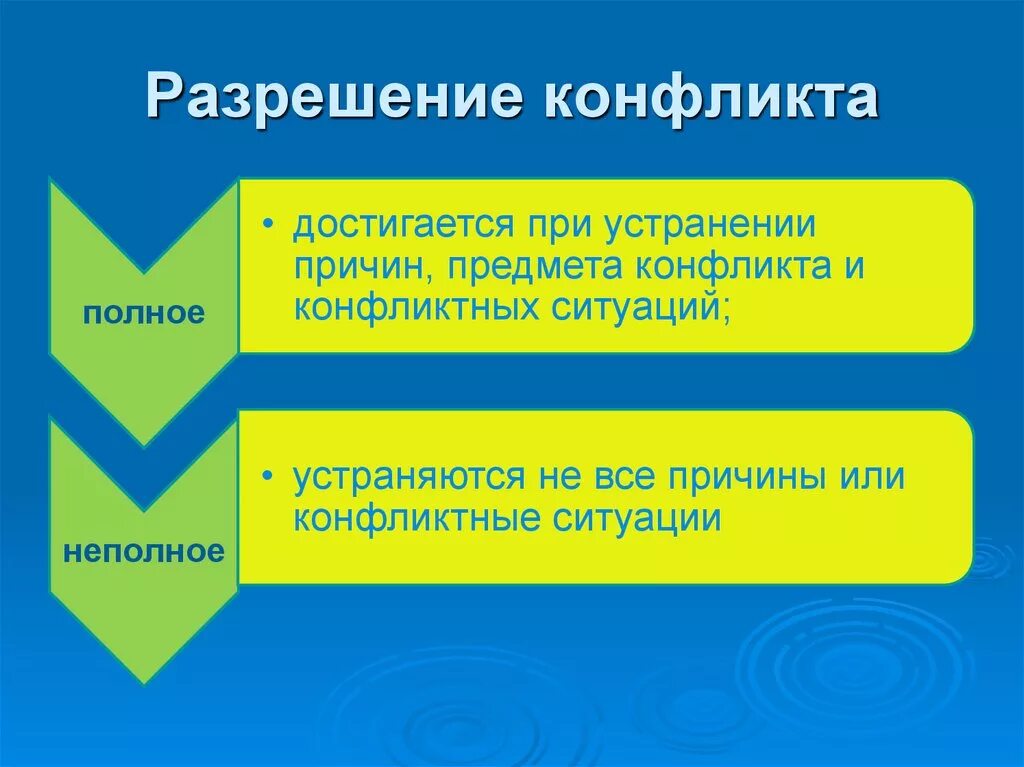 Разрешение конфликта

полное

• достигается при устранении причин, предмета конфликта и конфликтных ситуаций;

неполное

• устраняются не все причины или конфликтные ситуации